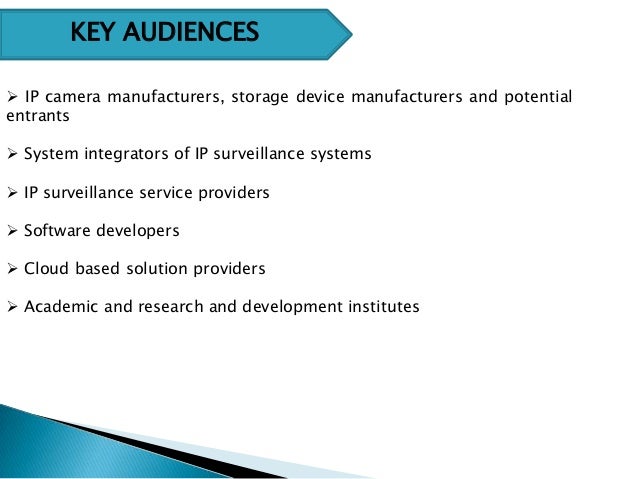 KEY AUDIENCES

➢ IP camera manufacturers, storage device manufacturers and potential entrants

➢ System integrators of IP surveillance systems

➢ IP surveillance service providers

➢ Software developers

➢ Cloud based solution providers

➢ Academic and research and development institutes